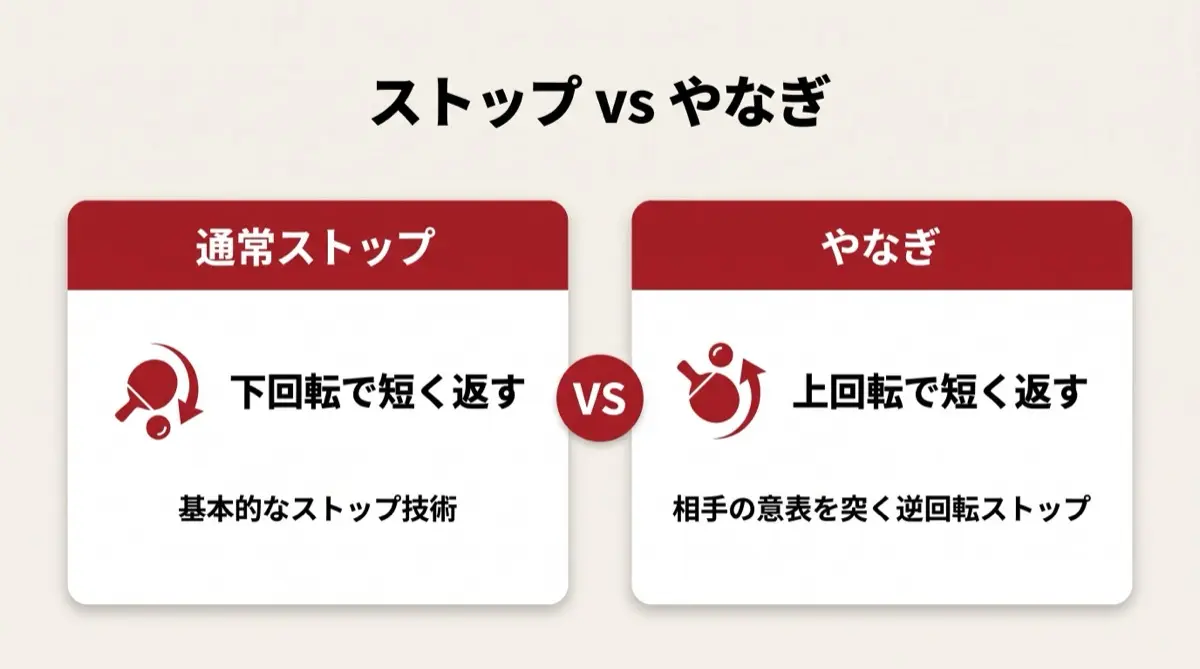 ストップ vs やなぎ

通常ストップ

下回転で短く返す

基本的なストップ技術

VS

やなぎ

上回転で短く返す

相手の意表を突く逆回転ストップ